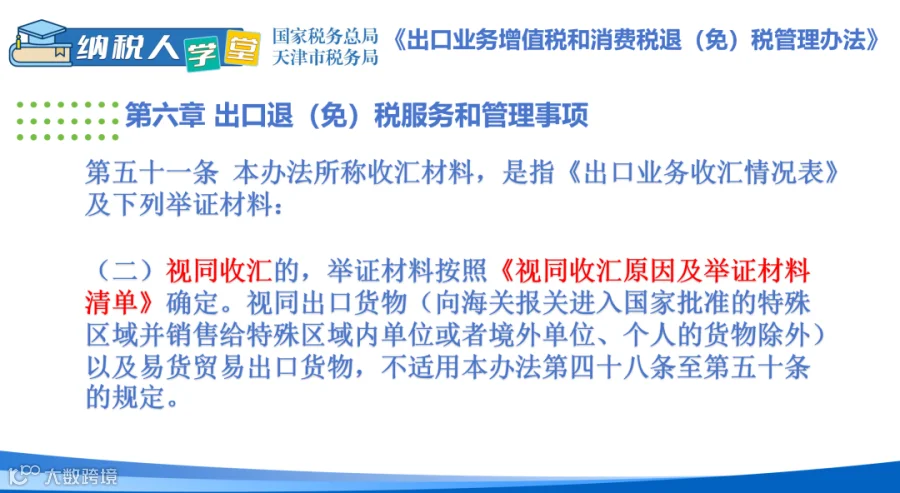 纳税人学堂 国家税务总局 天津市税务局 《出口业务增值税和消费税退（免）税管理办法》

第六章 出口退（免）税服务和管理事项

第五十一条 本办法所称收汇材料，是指《出口业务收汇情况表》及下列举证材料：

（二）视同收汇的，举证材料按照《视同收汇原因及举证材料清单》确定。视同出口货物（向海关报关进入国家批准的特殊区域并销售给特殊区域内单位或者境外单位、个人的货物除外）以及易货贸易出口货物，不适用本办法第四十八条至第五十条的规定。

大数跨境